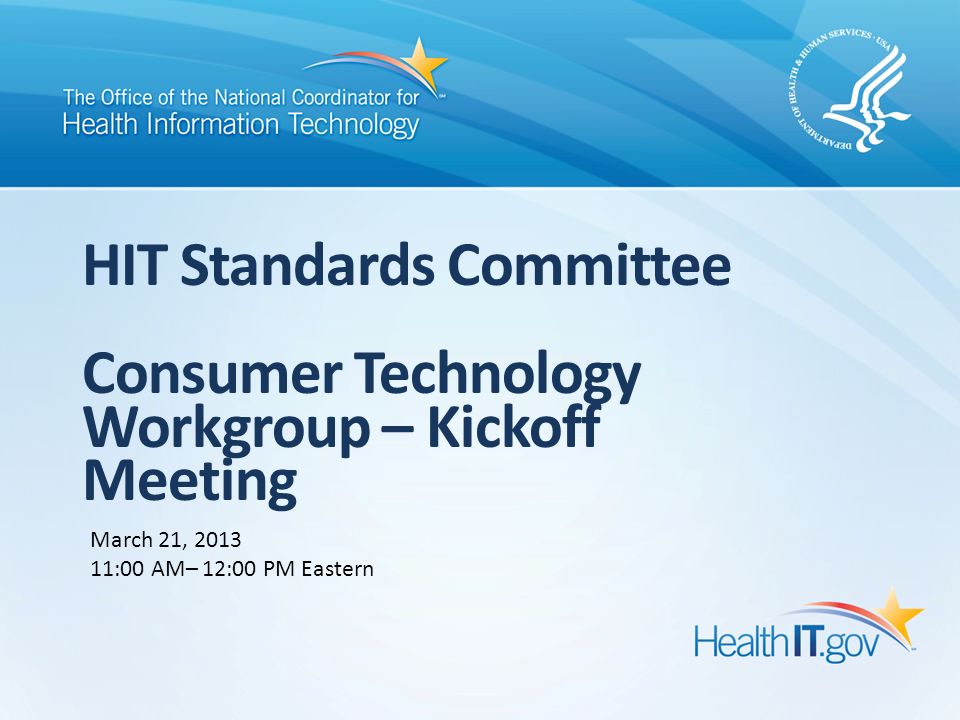 The Office of the National Coordinator for Health Information Technology

DEPARTMENT OF HEALTH & HUMAN SERVICES · USA

HIT Standards Committee

Consumer Technology Workgroup – Kickoff Meeting

March 21, 2013
11:00 AM– 12:00 PM Eastern

HealthIT.gov